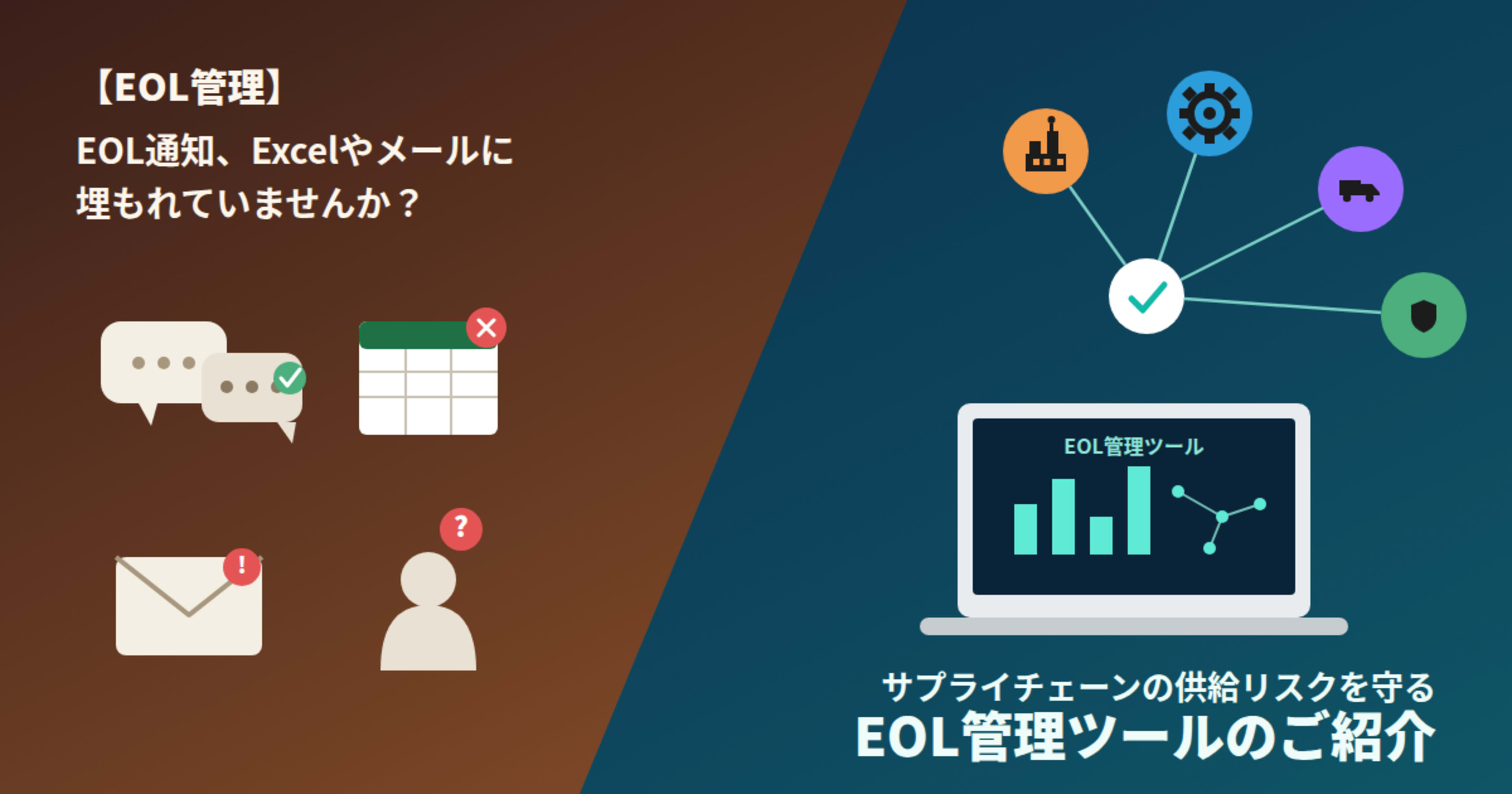 【EOL管理】

EOL通知、Excelやメールに埋もれていませんか？

EOL管理ツール

サプライチェーンの供給リスクを守る

EOL管理ツールのご紹介